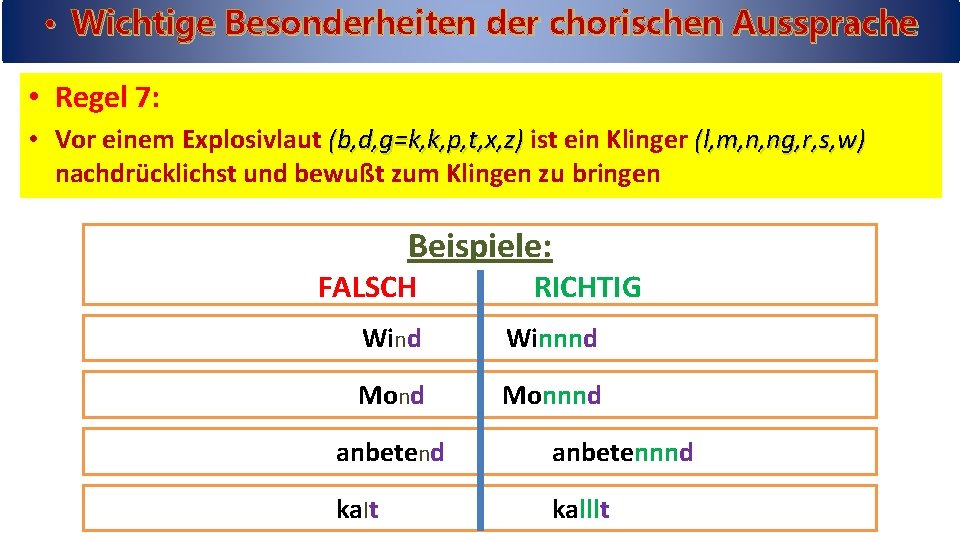 • Wichtige Besonderheiten der chorischen Aussprache

• Regel 7:

• Vor einem Explosivlaut (b,d,g=k,k,p,t,x,z) ist ein Klinger (l,m,n,ng,r,s,w) nachdrücklichst und bewußt zum Klingen zu bringen

Beispiele:

| FALSCH | RICHTIG |
|---|---|
| Wind | Winnnd |
| Mond | Monnnd |
| anbetend | anbetennnd |
| kalt | kalllt |